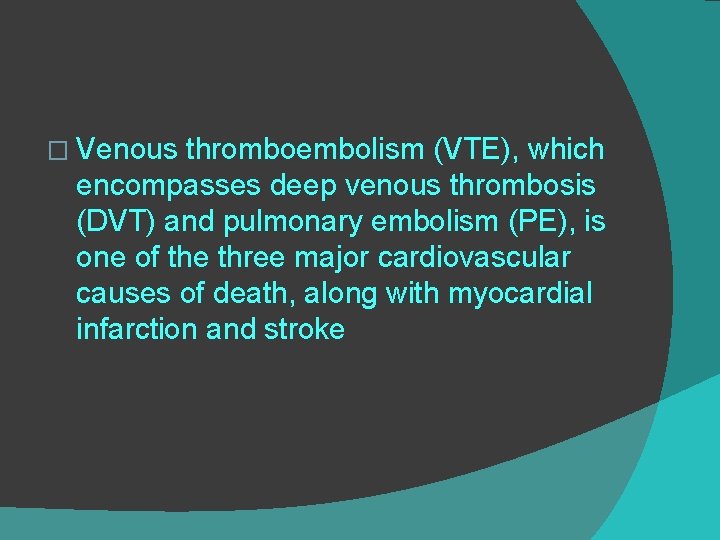 □ Venous thromboembolism (VTE), which encompasses deep venous thrombosis (DVT) and pulmonary embolism (PE), is one of the three major cardiovascular causes of death, along with myocardial infarction and stroke